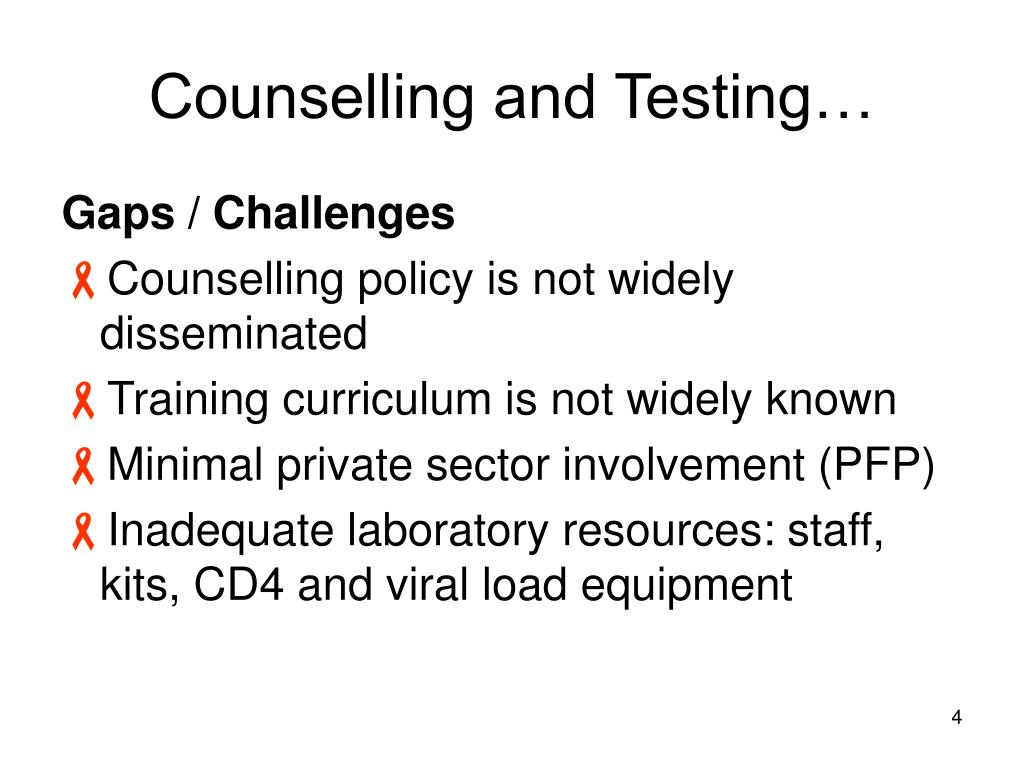 Counselling and Testing…

Gaps / Challenges

Counselling policy is not widely disseminated

Training curriculum is not widely known

Minimal private sector involvement (PFP)

Inadequate laboratory resources: staff, kits, CD4 and viral load equipment

4